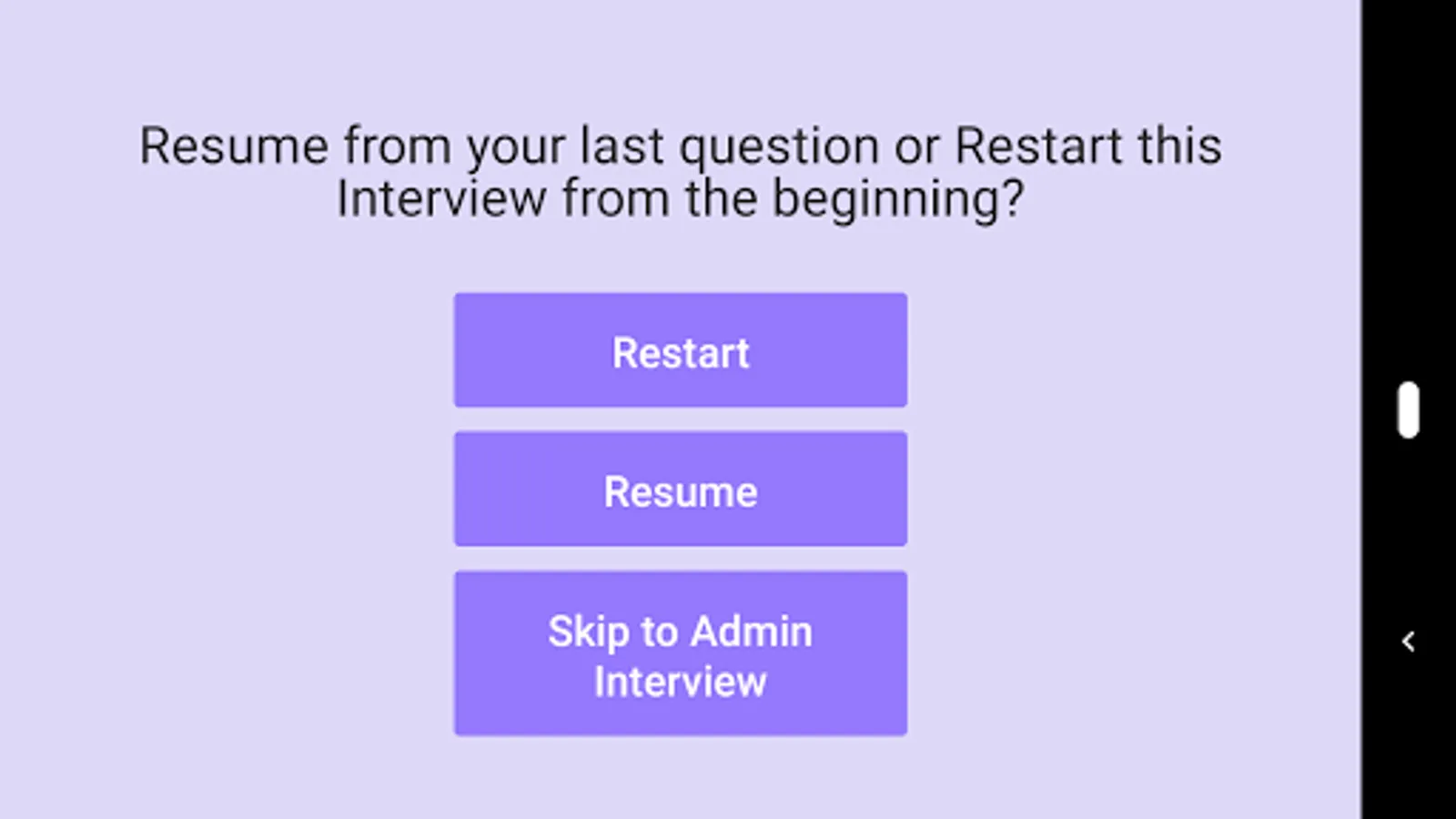 Resume from your last question or Restart this Interview from the beginning?

Restart

Resume

Skip to Admin Interview